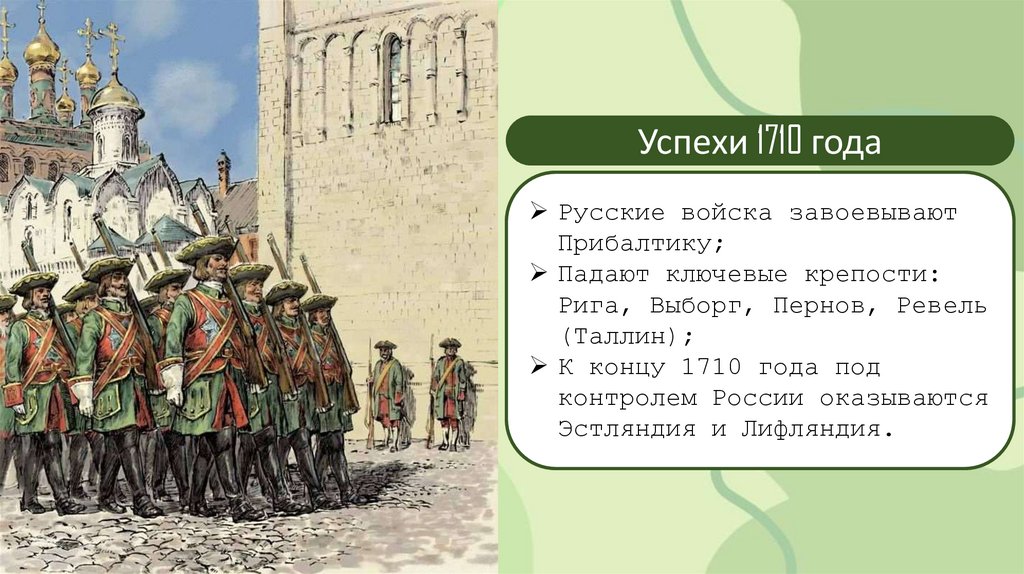 Успехи 1710 года

➢ Русские войска завоевывают Прибалтику;
➢ Падают ключевые крепости: Рига, Выборг, Пернов, Ревель (Таллин);
➢ К концу 1710 года под контролем России оказываются Эстляндия и Лифляндия.